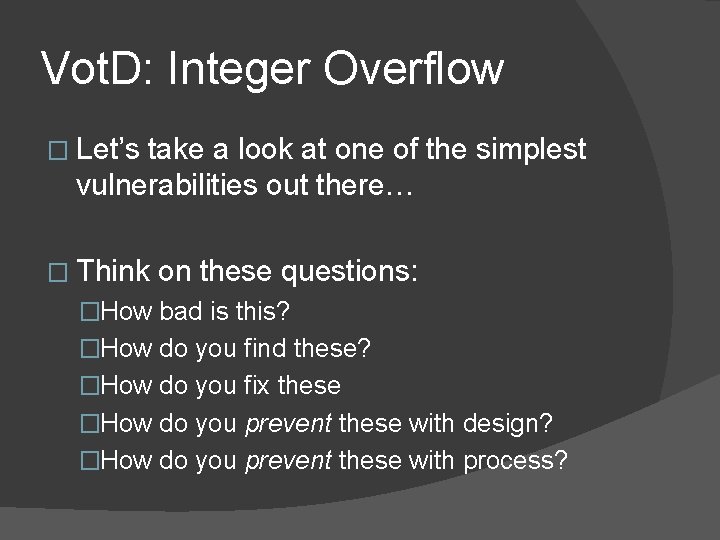 VotD: Integer Overflow

□ Let's take a look at one of the simplest vulnerabilities out there…

□ Think on these questions:

□How bad is this?

□How do you find these?

□How do you fix these

□How do you prevent these with design?

□How do you prevent these with process?